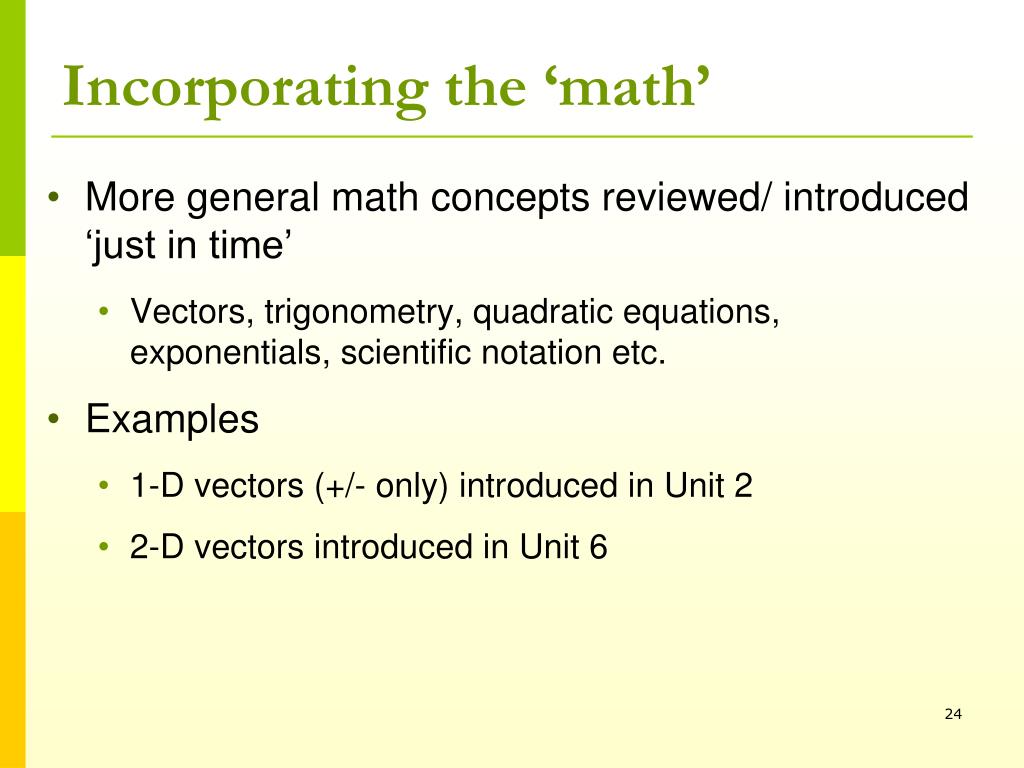 Incorporating the ‘math’

• More general math concepts reviewed/ introduced ‘just in time’
  • Vectors, trigonometry, quadratic equations, exponentials, scientific notation etc.
• Examples
  • 1-D vectors (+/- only) introduced in Unit 2
  • 2-D vectors introduced in Unit 6

24